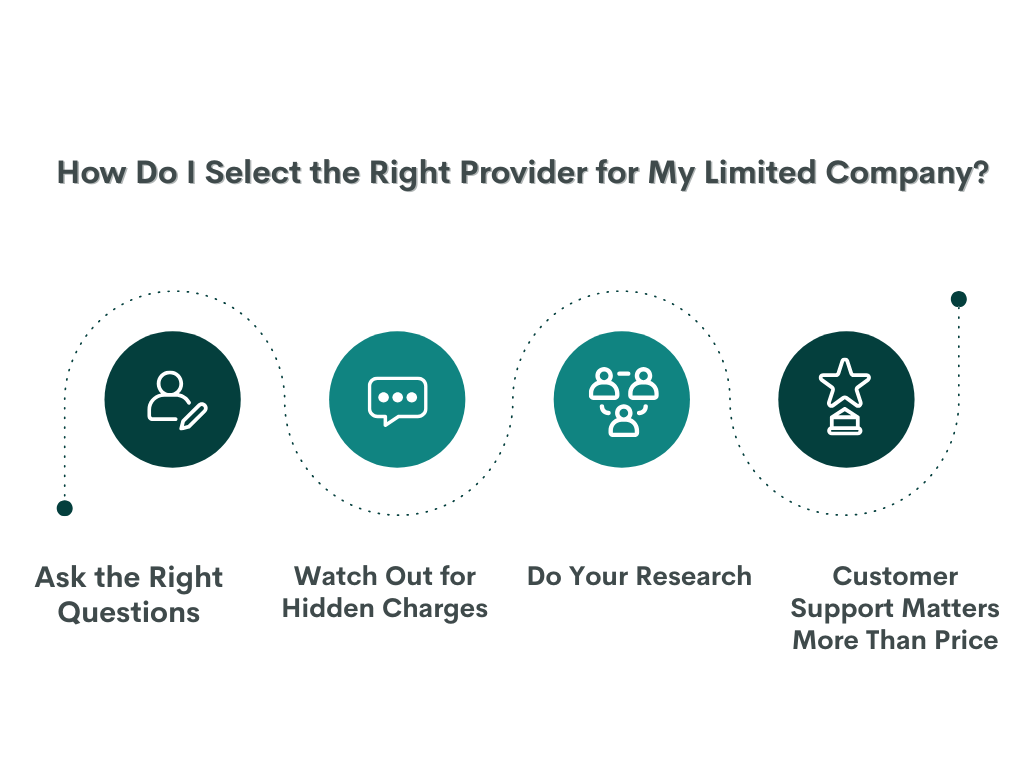 How Do I Select the Right Provider for My Limited Company?

Ask the Right Questions

Watch Out for Hidden Charges

Do Your Research

Customer Support Matters More Than Price